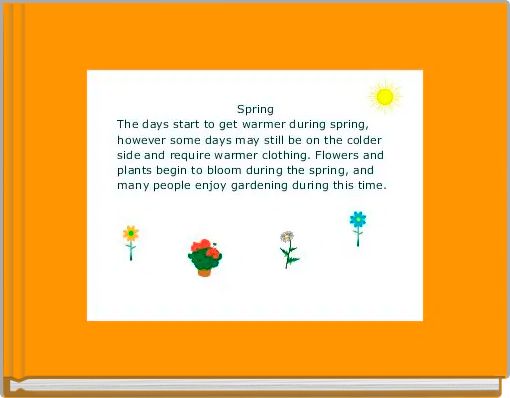 Spring
The days start to get warmer during spring, however some days may still be on the colder side and require warmer clothing. Flowers and plants begin to bloom during the spring, and many people enjoy gardening during this time.